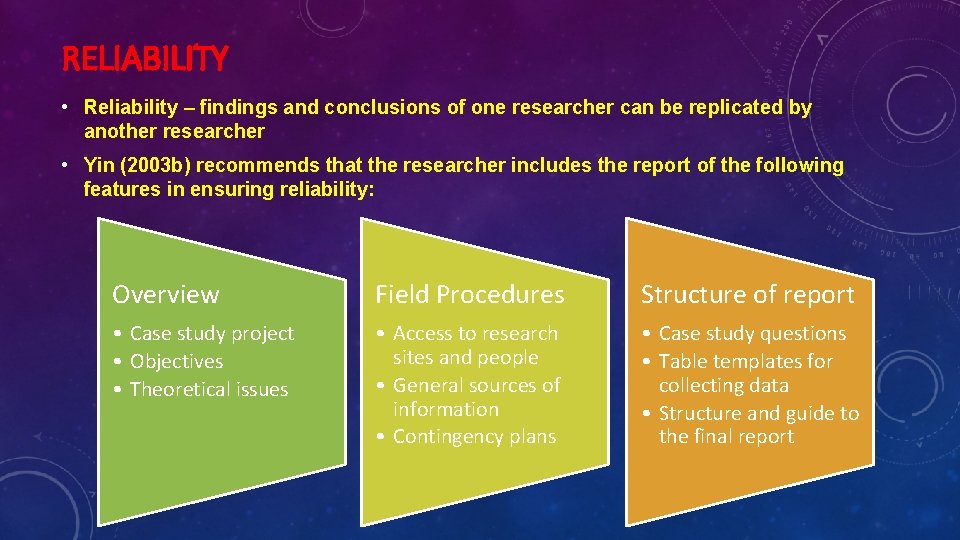 RELIABILITY

• Reliability – findings and conclusions of one researcher can be replicated by another researcher

• Yin (2003b) recommends that the researcher includes the report of the following features in ensuring reliability:

Overview

• Case study project
• Objectives
• Theoretical issues

Field Procedures

• Access to research sites and people
• General sources of information
• Contingency plans

Structure of report

• Case study questions
• Table templates for collecting data
• Structure and guide to the final report